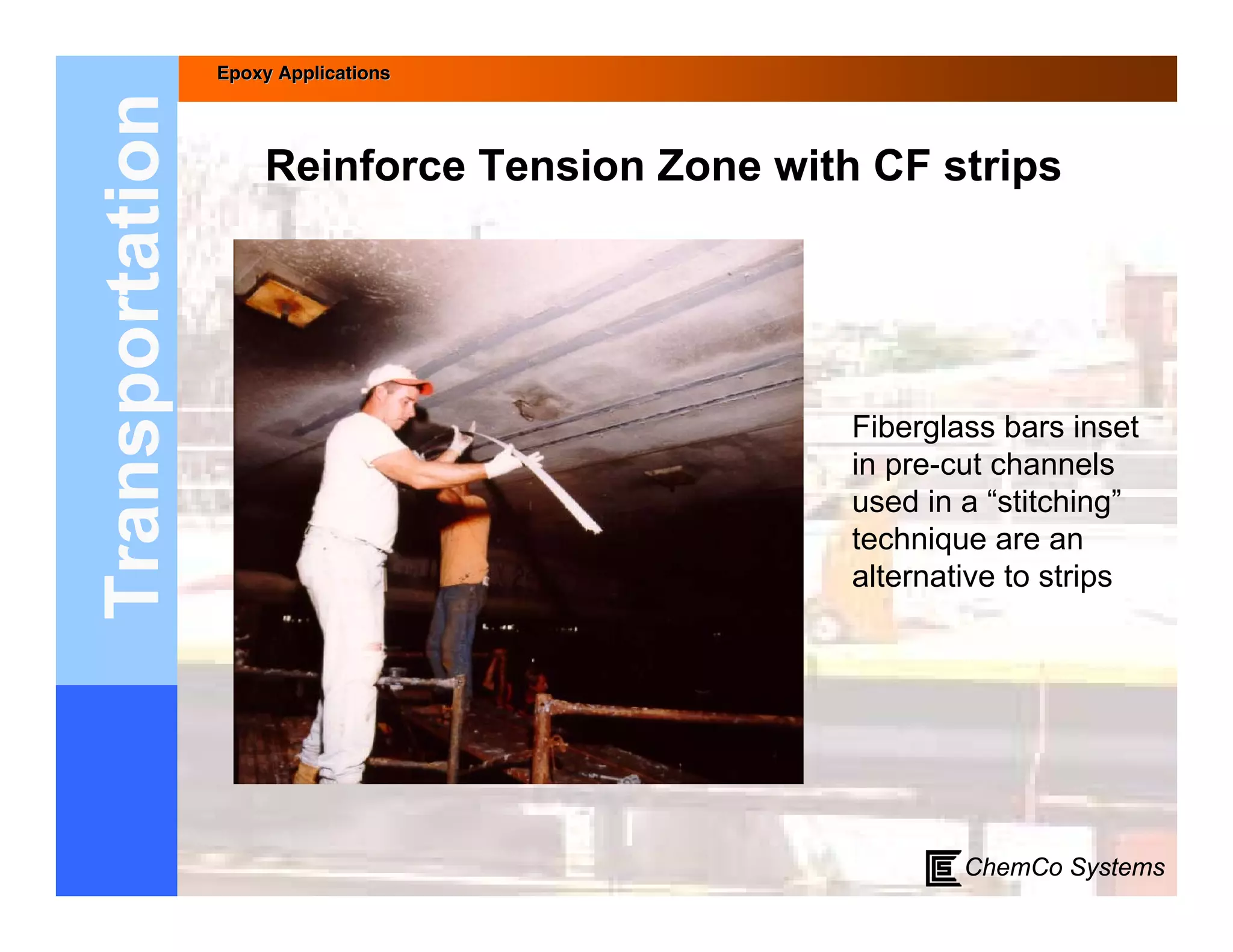 Transportation

Epoxy Applications

Reinforce Tension Zone with CF strips

Fiberglass bars inset in pre-cut channels used in a “stitching” technique are an alternative to strips

ChemCo Systems